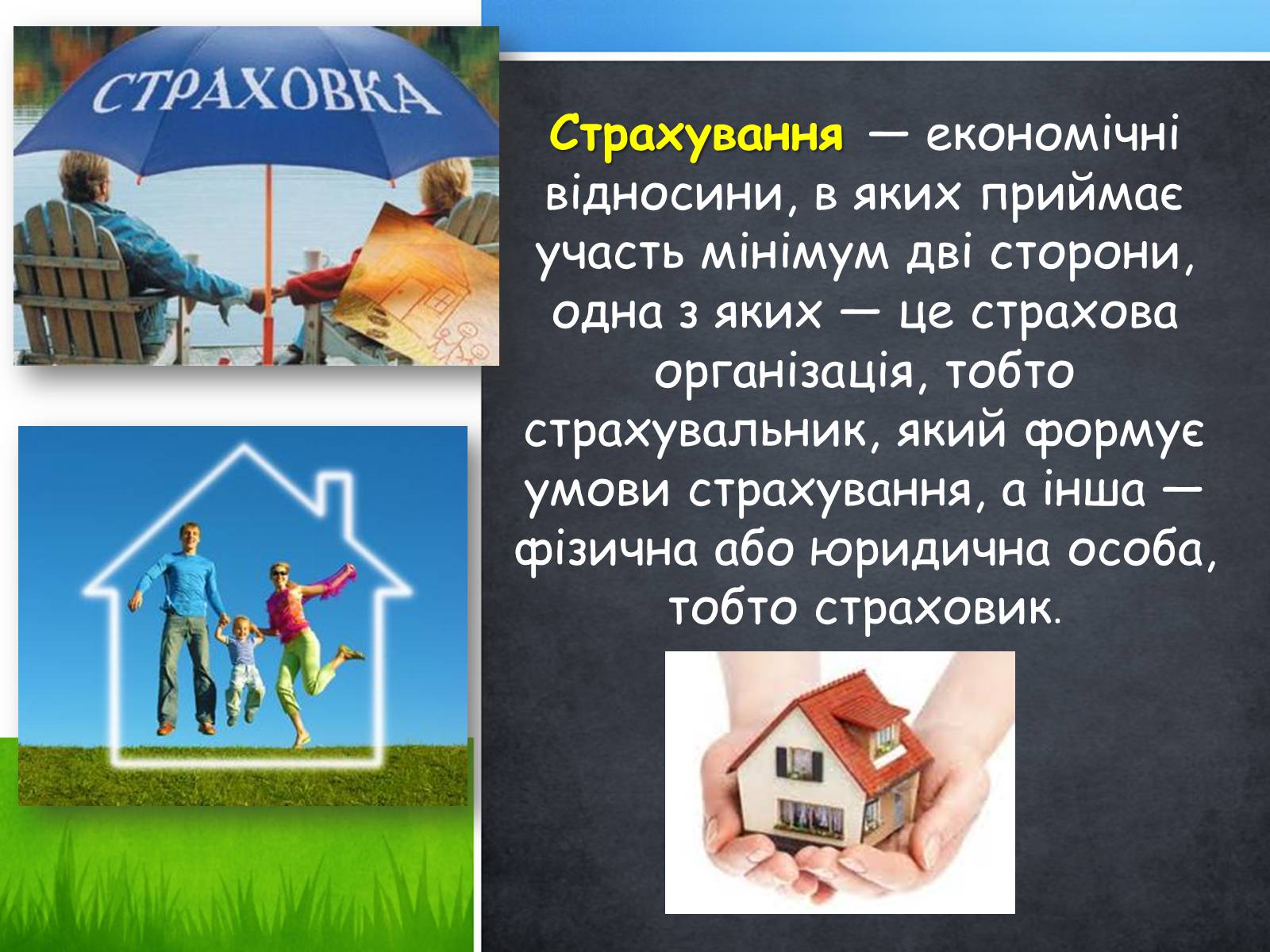 СТРАХОВКА

Страхування — економічні відносини, в яких приймає участь мінімум дві сторони, одна з яких — це страхова організація, тобто страхувальник, який формує умови страхування, а інша — фізична або юридична особа, тобто страховик.